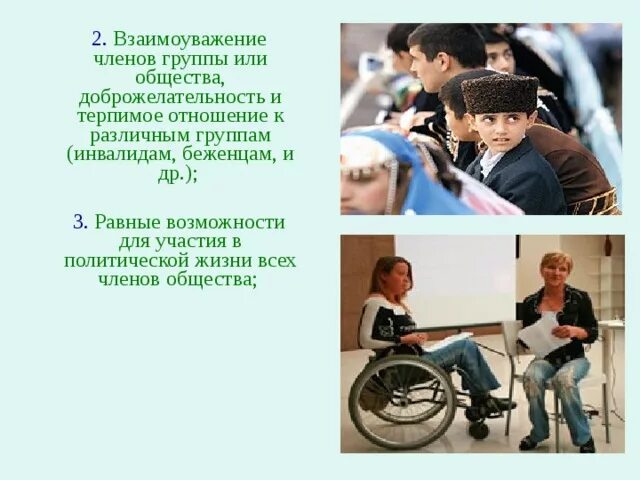 2. Взаимоуважение членов группы или общества, доброжелательность и терпимое отношение к различным группам (инвалидам, беженцам, и др.);

3. Равные возможности для участия в политической жизни всех членов общества;